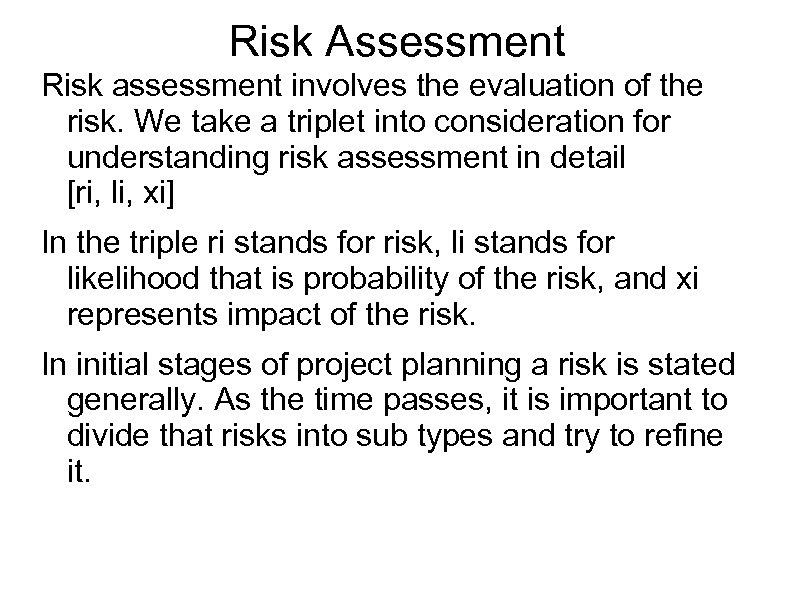 Risk Assessment

Risk assessment involves the evaluation of the risk. We take a triplet into consideration for understanding risk assessment in detail
[ri, li, xi]

In the triple ri stands for risk, li stands for likelihood that is probability of the risk, and xi represents impact of the risk.

In initial stages of project planning a risk is stated generally. As the time passes, it is important to divide that risks into sub types and try to refine it.